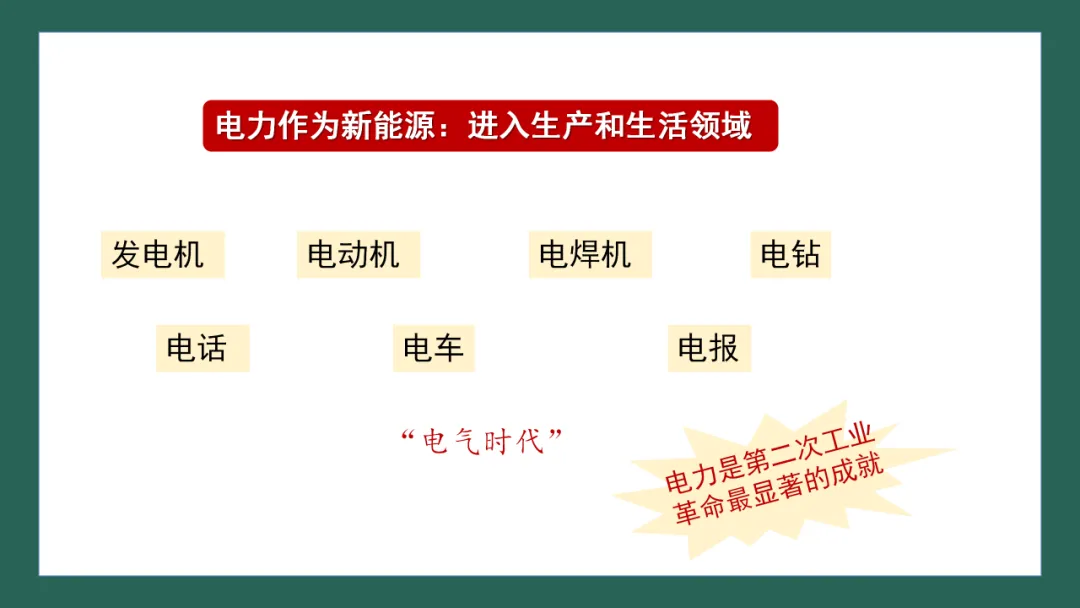 电力作为新能源：进入生产和生活领域

发电机 电动机 电焊机 电钻

电话 电车 电报

“电气时代”

电力是第二次工业革命最显著的成就